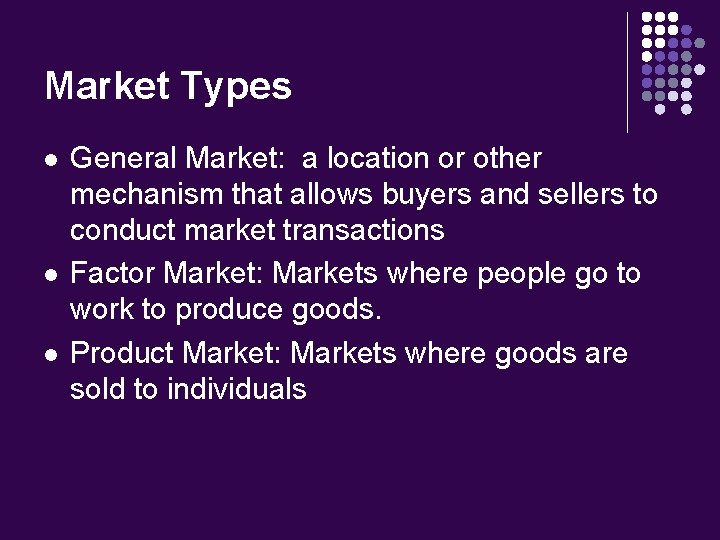 Market Types

- General Market: a location or other mechanism that allows buyers and sellers to conduct market transactions
- Factor Market: Markets where people go to work to produce goods.
- Product Market: Markets where goods are sold to individuals